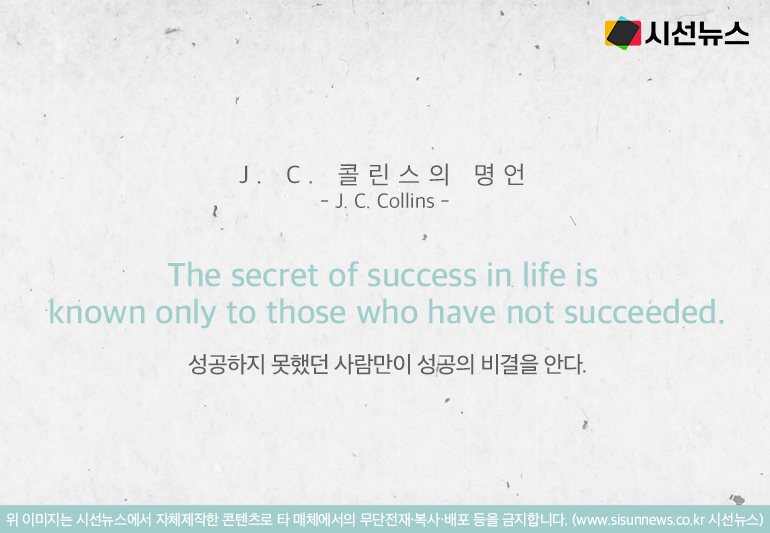 시선뉴스

J. C. 콜린스의 명언
- J. C. Collins -

The secret of success in life is known only to those who have not succeeded.

성공하지 못했던 사람만이 성공의 비결을 안다.

위 이미지는 시선뉴스에서 자체제작한 콘텐츠로 타 매체에서의 무단전재·복사·배포 등을 금지합니다. (www.sisunnews.co.kr 시선뉴스)